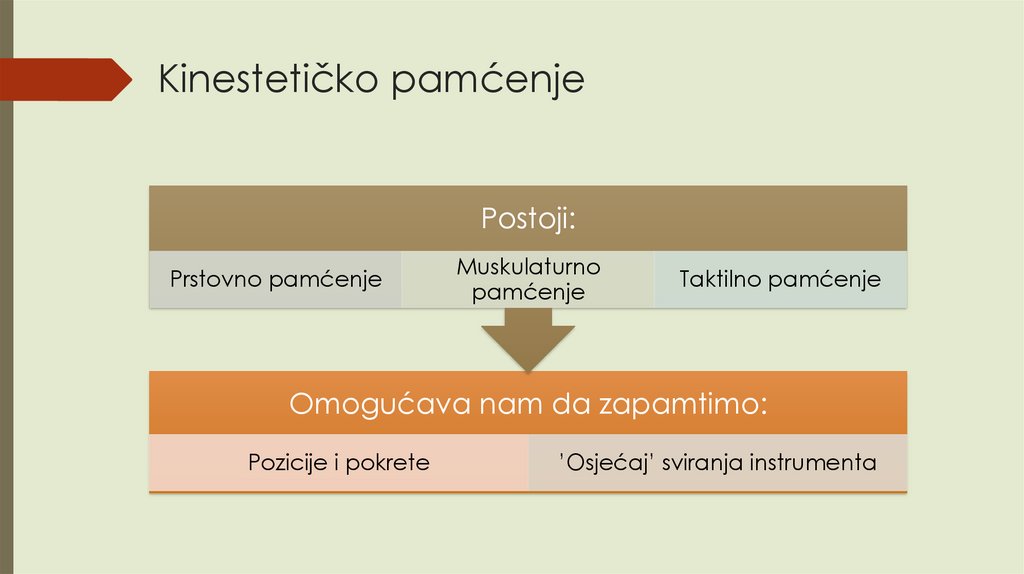 Kinestetičko pamćenje

Postoji:

Prstovno pamćenje

Muskulaturno pamćenje

Taktilno pamćenje

Omogućava nam da zapamtimo:

Pozicije i pokrete

'Osjećaj' sviranja instrumenta